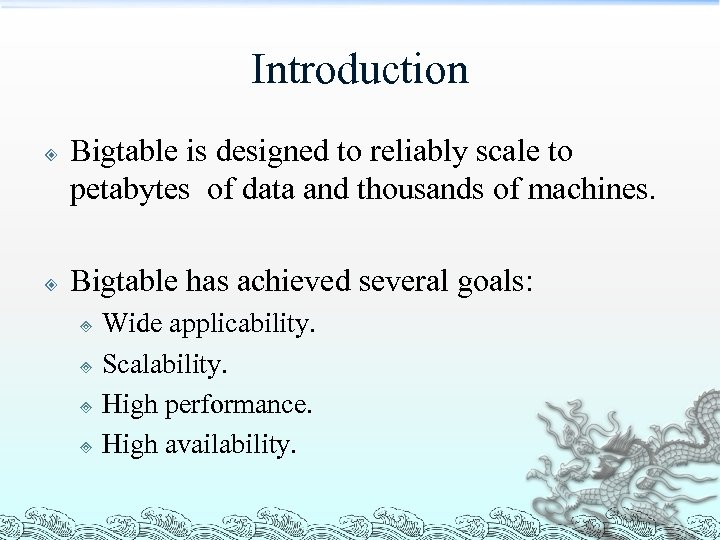 Introduction

Bigtable is designed to reliably scale to petabytes of data and thousands of machines.

Bigtable has achieved several goals:

Wide applicability.

Scalability.

High performance.

High availability.